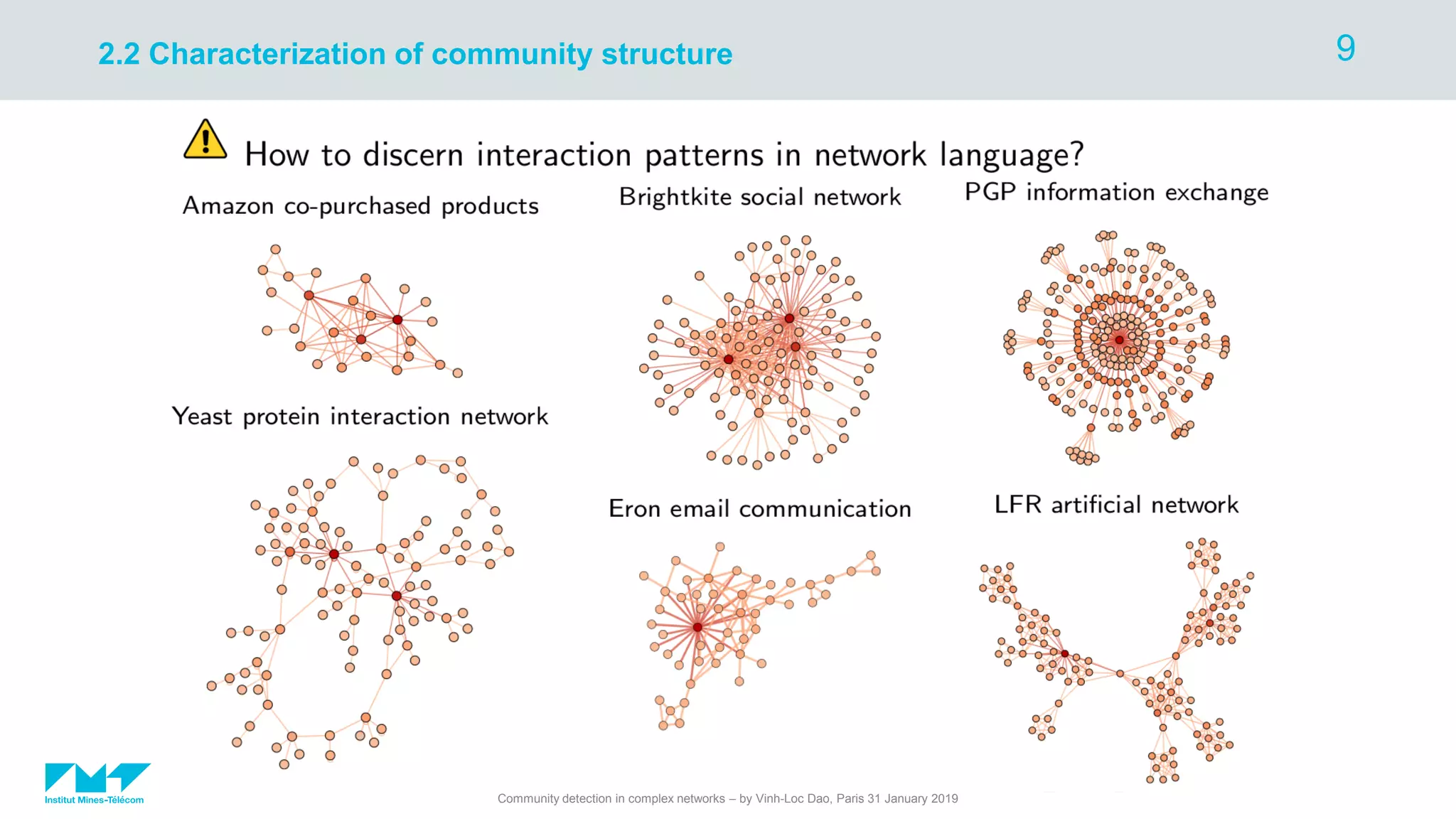 2.2 Characterization of community structure

9

How to discern interaction patterns in network language?

Amazon co-purchased products

Brightkite social network

PGP information exchange

Yeast protein interaction network

Eron email communication

LFR artificial network

Institut Mines-Télécom

Community detection in complex networks – by Vinh-Loc Dao, Paris 31 January 2019